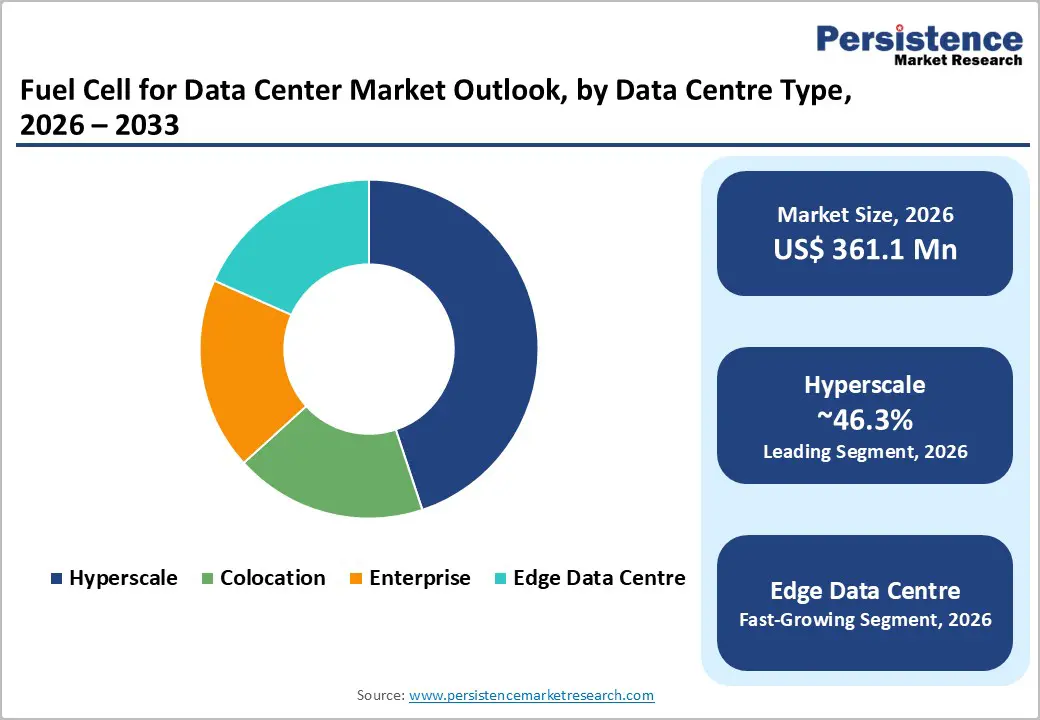 Persistence
Market Research

Fuel Cell for Data Center Market Outlook, by Data Centre Type, 2026 – 2033

Hyperscale
Colocation
Enterprise
Edge Data Centre

Market Size, 2026
US$ 361.1 Mn

Hyperscale
~46.3%
Leading Segment, 2026

Edge Data Centre
Fast-Growing Segment, 2026

Source: www.persistencemarketresearch.com